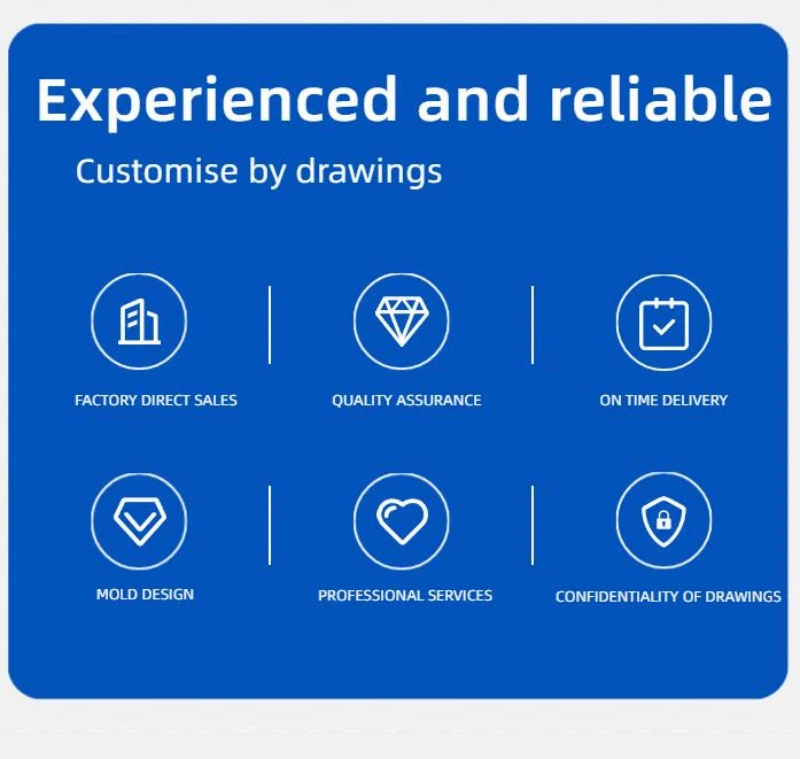 Experienced and reliable

Customise by drawings

FACTORY DIRECT SALES

QUALITY ASSURANCE

ON TIME DELIVERY

MOLD DESIGN

PROFESSIONAL SERVICES

CONFIDENTIALITY OF DRAWINGS